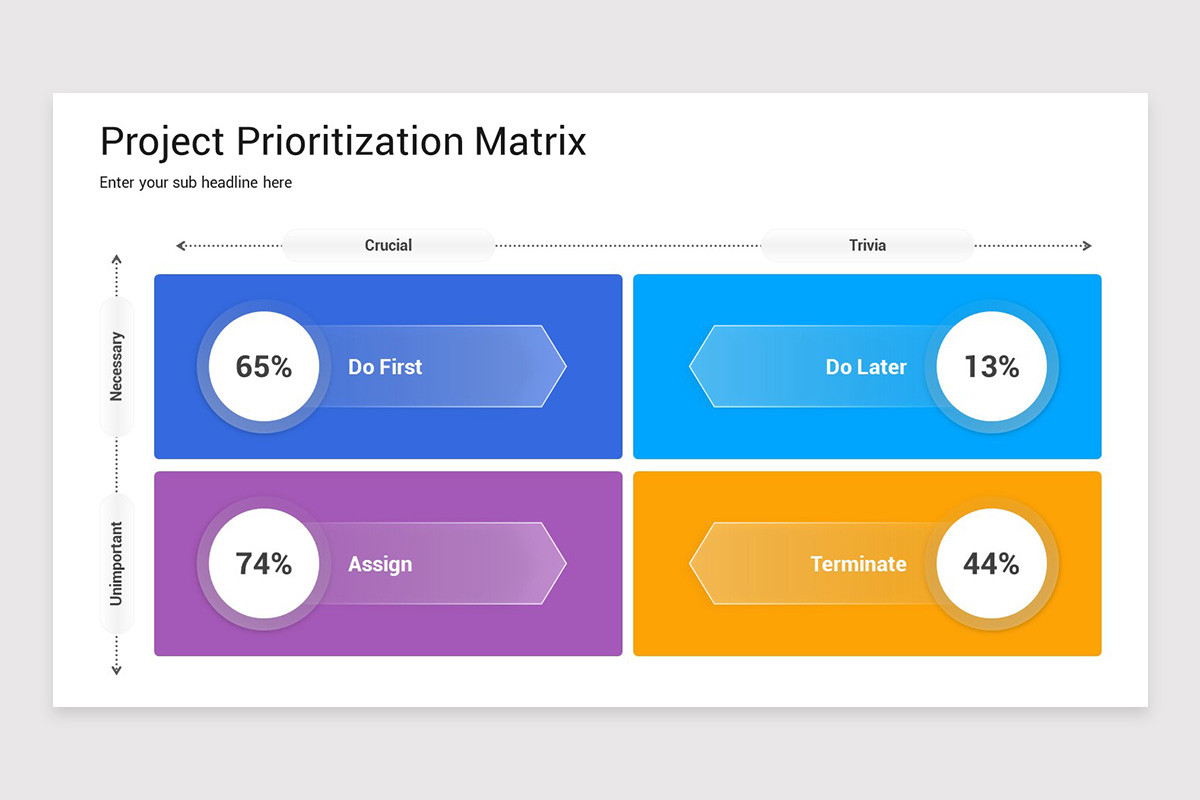 Project Prioritization Matrix

Enter your sub headline here

Crucial

Trivia

Necessary

Unimportant

65% Do First

Do Later 13%

74% Assign

Terminate 44%